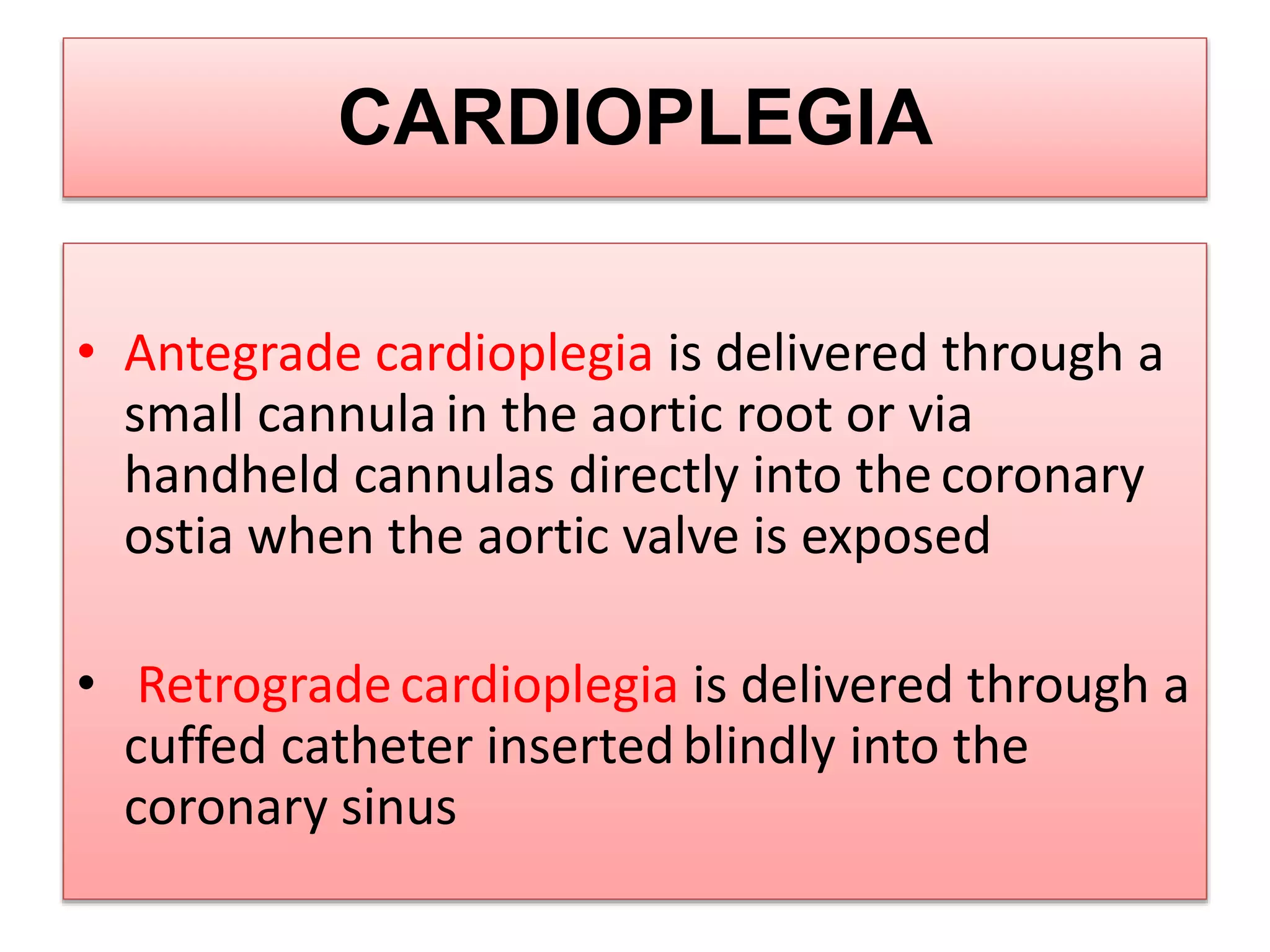 CARDIOPLEGIA

• Antegrade cardioplegia is delivered through a small cannula in the aortic root or via handheld cannulas directly into the coronary ostia when the aortic valve is exposed

• Retrograde cardioplegia is delivered through a cuffed catheter inserted blindly into the coronary sinus